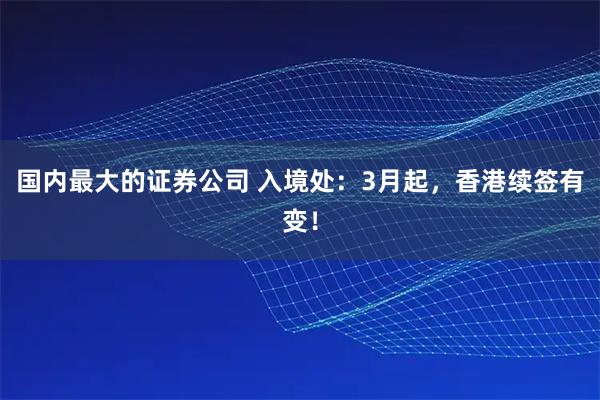 国内最大的证券公司 入境处：3月起，香港续签有变！